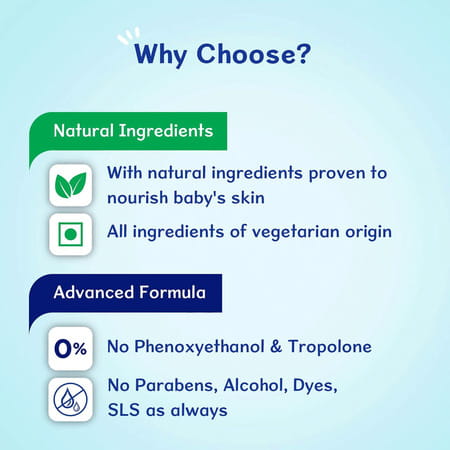 Why Choose?

Natural Ingredients

With natural ingredients proven to nourish baby's skin

All ingredients of vegetarian origin

Advanced Formula

0%

No Phenoxyethanol & Tropolone

No Parabens, Alcohol, Dyes, SLS as always